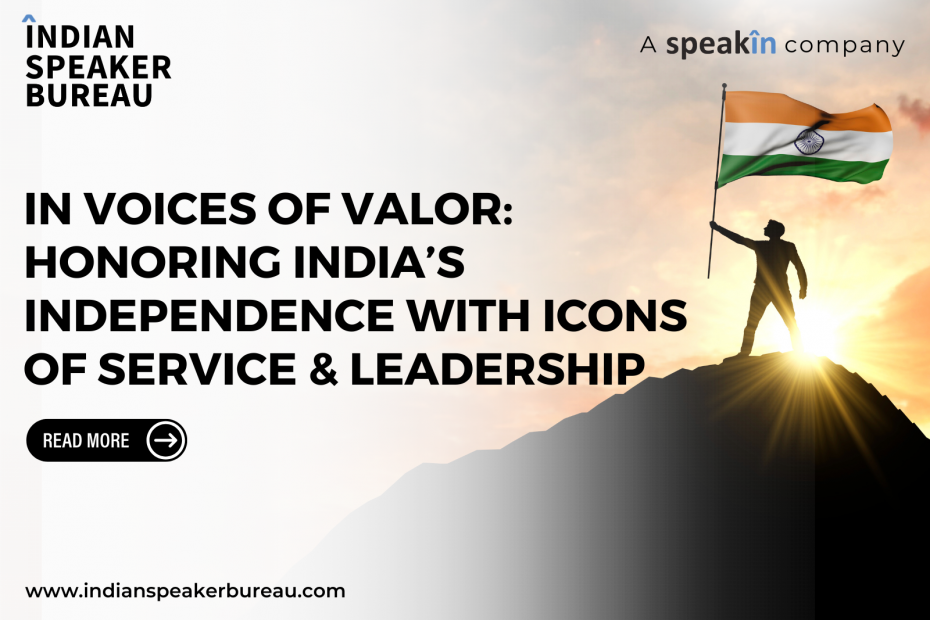 INDIAN SPEAKER BUREAU

A speakin company

IN VOICES OF VALOR: HONORING INDIA'S INDEPENDENCE WITH ICONS OF SERVICE & LEADERSHIP

READ MORE

www.indianspeakerbureau.com